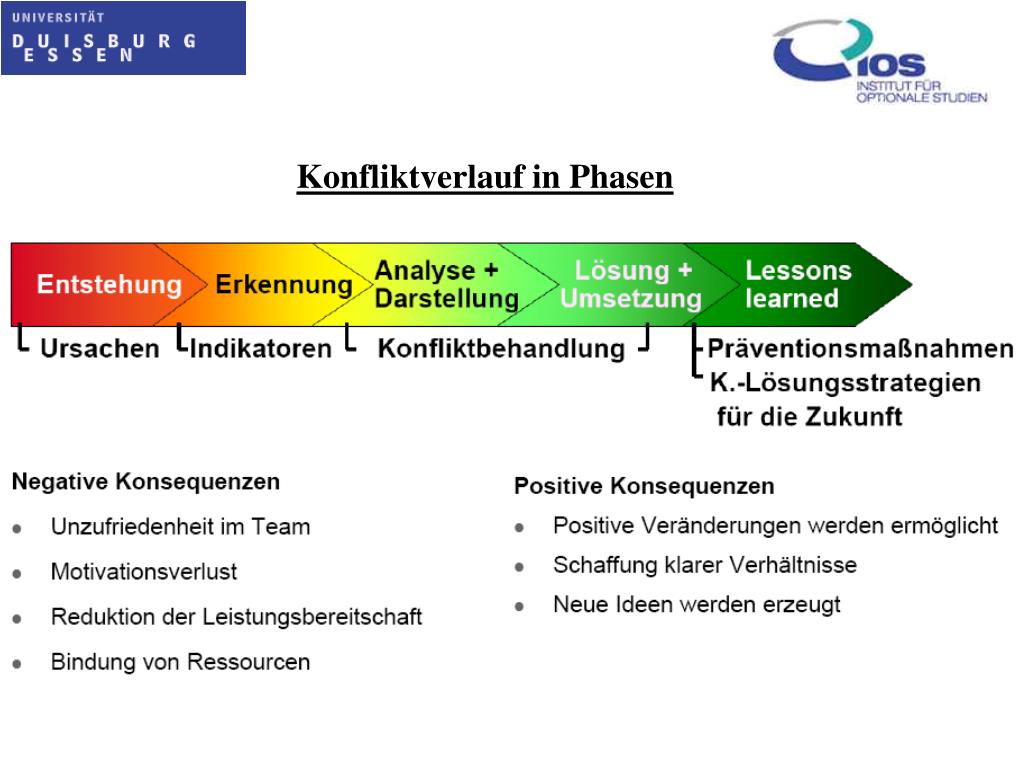 UNIVERSITÄT
DUISBURG
ESSEN

IOS
INSTITUT FÜR
OPTIONALE STUDIEN

Konfliktverlauf in Phasen

Entstehung
Erkennung
Analyse + Darstellung
Lösung + Umsetzung
Lessons learned

Ursachen
Indikatoren
Konfliktbehandlung
Präventionsmaßnahmen
K.-Lösungsstrategien für die Zukunft

Negative Konsequenzen
- Unzufriedenheit im Team
- Motivationsverlust
- Reduktion der Leistungsbereitschaft
- Bindung von Ressourcen

Positive Konsequenzen
- Positive Veränderungen werden ermöglicht
- Schaffung klarer Verhältnisse
- Neue Ideen werden erzeugt